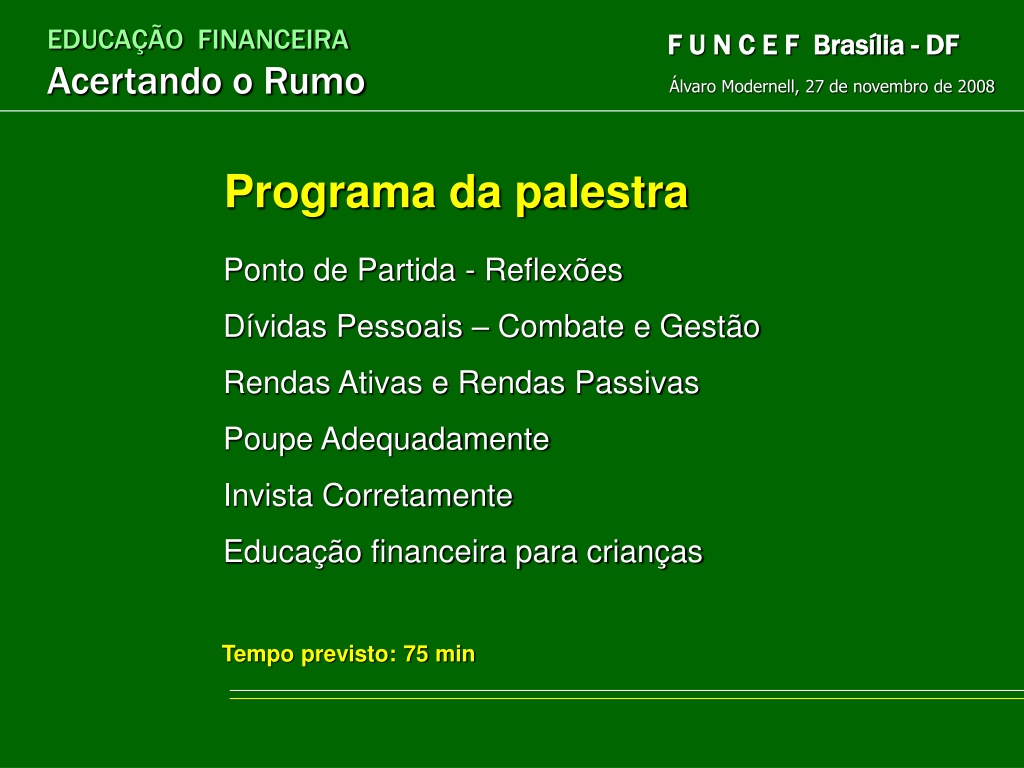 EDUCAÇÃO FINANCEIRA
Acertando o Rumo

F U N C E F Brasília - DF
Álvaro Modernell, 27 de novembro de 2008

Programa da palestra

Ponto de Partida - Reflexões

Dívidas Pessoais – Combate e Gestão

Rendas Ativas e Rendas Passivas

Poupe Adequadamente

Invista Corretamente

Educação financeira para crianças

Tempo previsto: 75 min